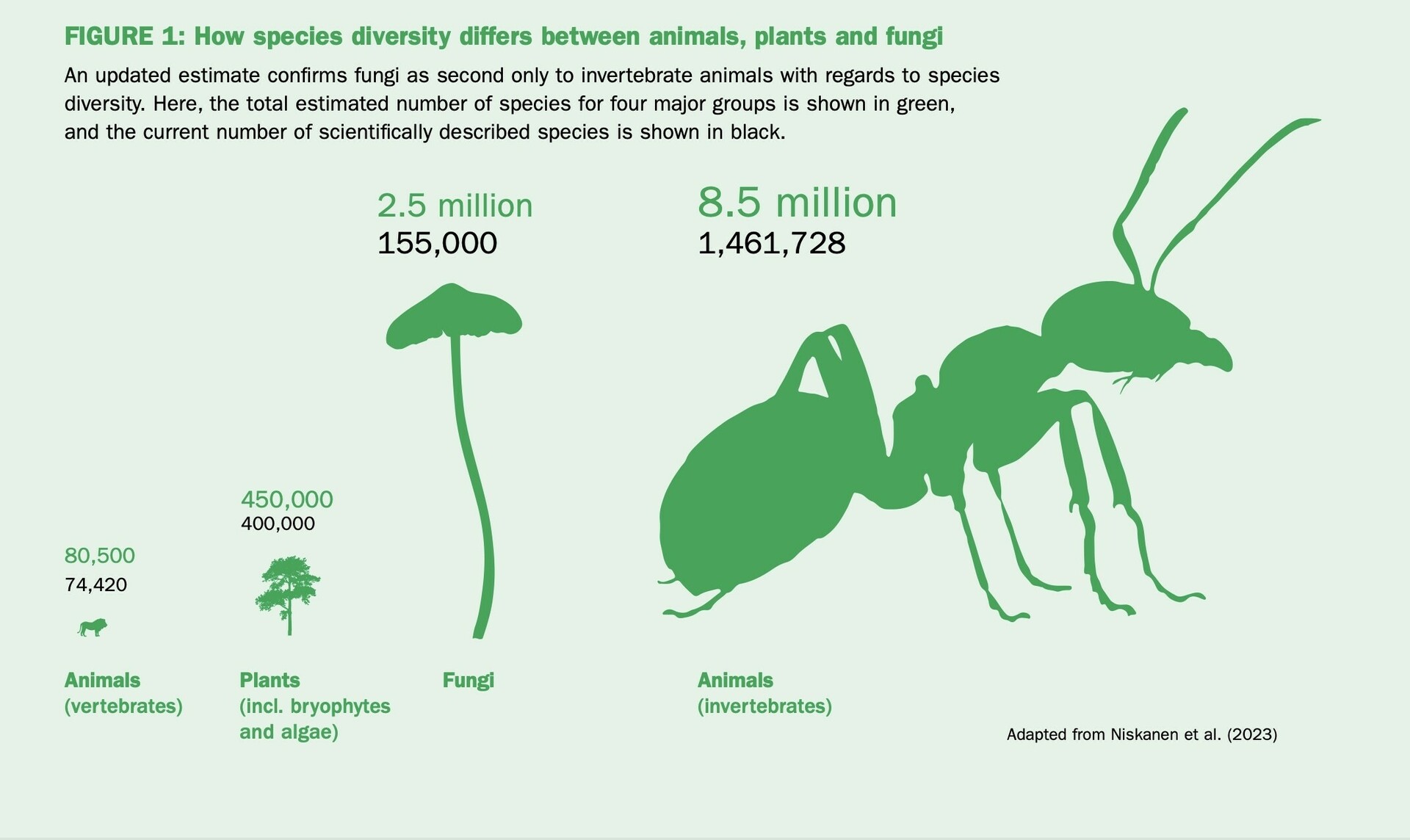 FIGURE 1: How species diversity differs between animals, plants and fungi

An updated estimate confirms fungi as second only to invertebrate animals with regards to species diversity. Here, the total estimated number of species for four major groups is shown in green, and the current number of scientifically described species is shown in black.

80,500
74,420

Animals (vertebrates)

450,000
400,000

Plants (incl. bryophytes and algae)

2.5 million
155,000

Fungi

8.5 million
1,461,728

Animals (invertebrates)

Adapted from Niskanen et al. (2023)